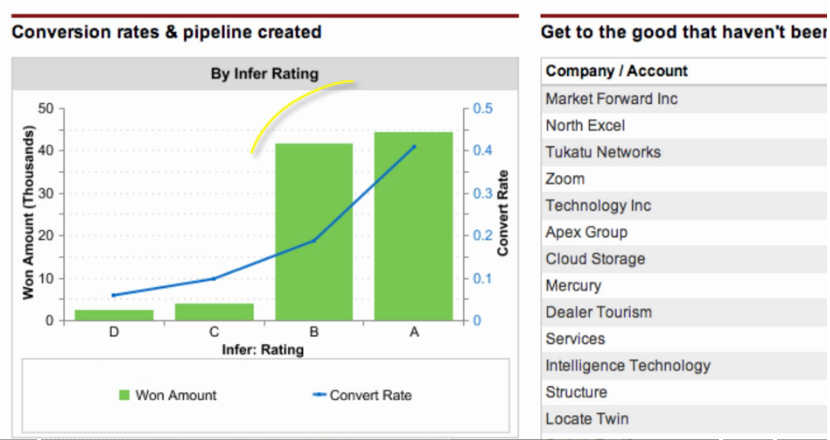 Conversion rates & pipeline created

By Infer Rating

Won Amount (Thousands)

50
40
30
20
10
0

0.5
0.4
0.3
0.2
0.1
0

Convert Rate

D C B A

Infer: Rating

Won Amount

Convert Rate

Get to the good that haven't beer

| Company / Account |
|---|
| Market Forward Inc |
| North Excel |
| Tukatu Networks |
| Zoom |
| Technology Inc |
| Apex Group |
| Cloud Storage |
| Mercury |
| Dealer Tourism |
| Services |
| Intelligence Technology |
| Structure |
| Locate Twin |